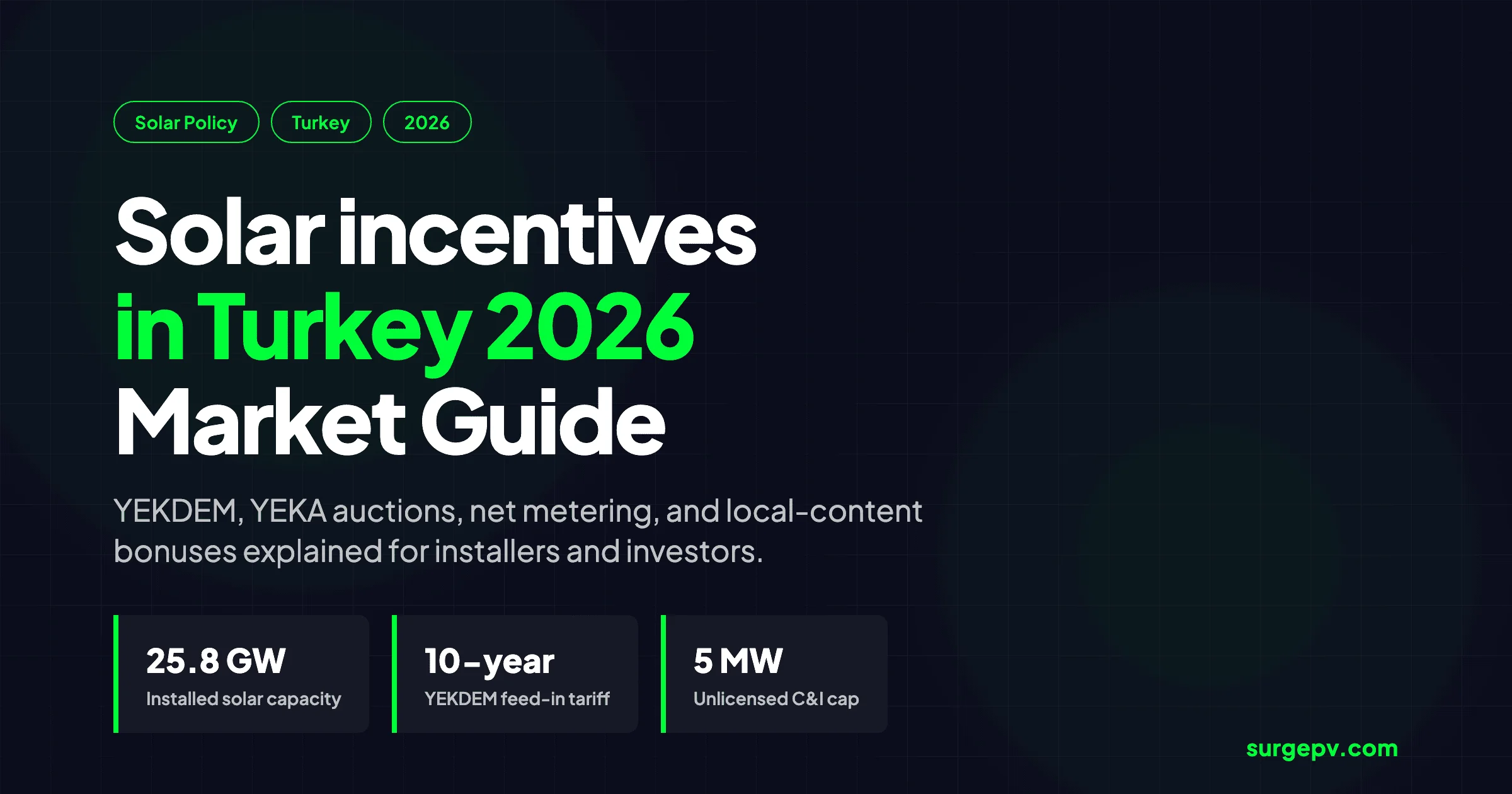 Solar Policy
Turkey
2026

Solar incentives in Turkey 2026 Market Guide

YEKDEM, YEKA auctions, net metering, and local-content bonuses explained for installers and investors.

25.8 GW
Installed solar capacity

10-year
YEKDEM feed-in tariff

5 MW
Unlicensed C&I cap

surgepv.com